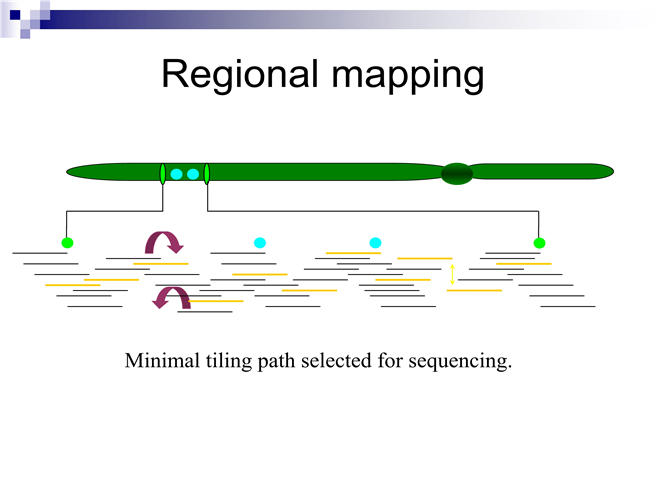 Regional mapping

Minimal tiling path selected for sequencing.